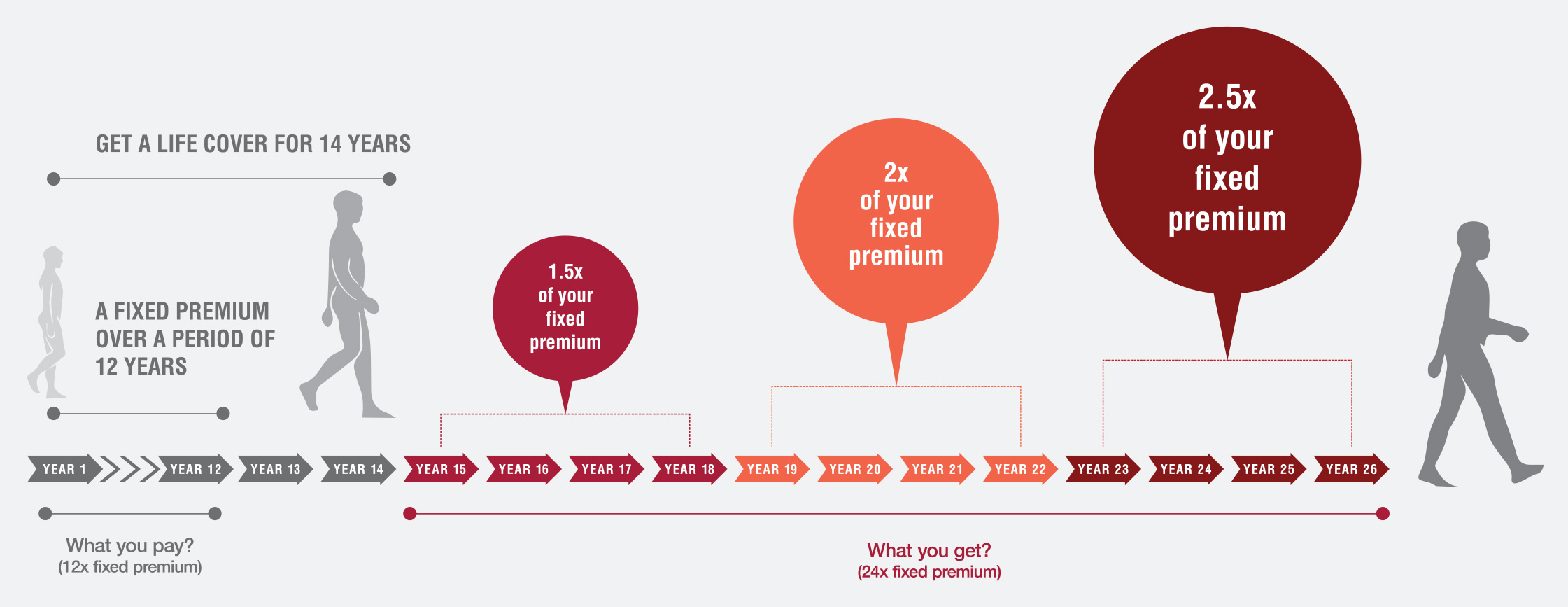 GET A LIFE COVER FOR 14 YEARS

A FIXED PREMIUM OVER A PERIOD OF 12 YEARS

1.5x of your fixed premium

2x of your fixed premium

2.5x of your fixed premium

YEAR 1 YEAR 12 YEAR 13 YEAR 14 YEAR 15 YEAR 16 YEAR 17 YEAR 18 YEAR 19 YEAR 20 YEAR 21 YEAR 22 YEAR 23 YEAR 24 YEAR 25 YEAR 26

What you pay?
(12x fixed premium)

What you get?
(24x fixed premium)